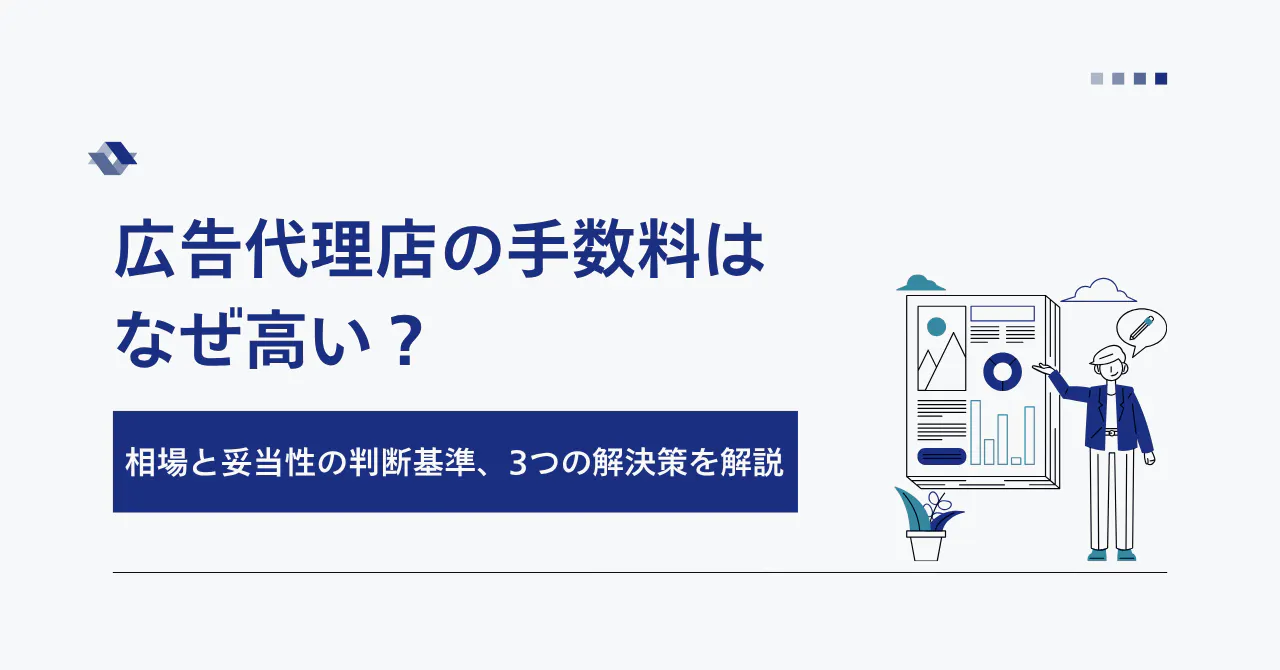 広告代理店の手数料は
なぜ高い？

相場と妥当性の判断基準、3つの解決策を解説